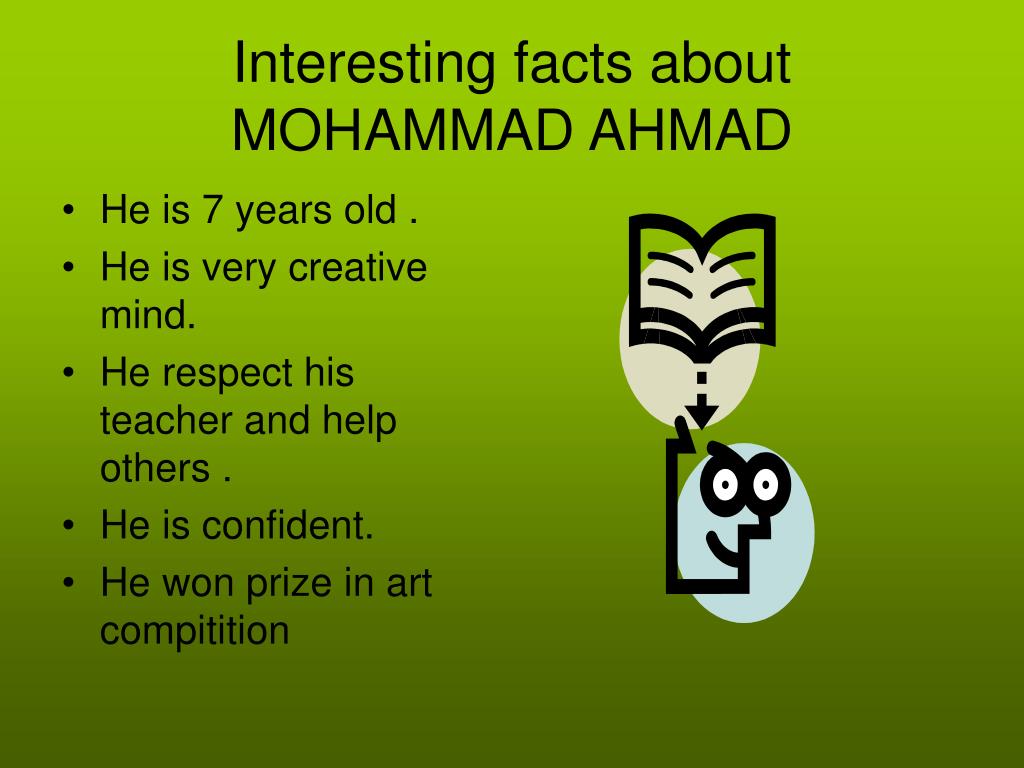 Interesting facts about MOHAMMAD AHMAD

• He is 7 years old .
• He is very creative mind.
• He respect his teacher and help others .
• He is confident.
• He won prize in art compitition